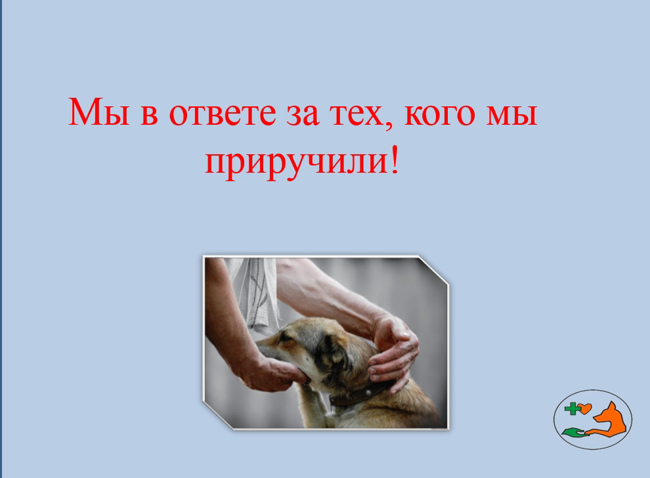 Мы в ответе за тех, кого мы приручили!